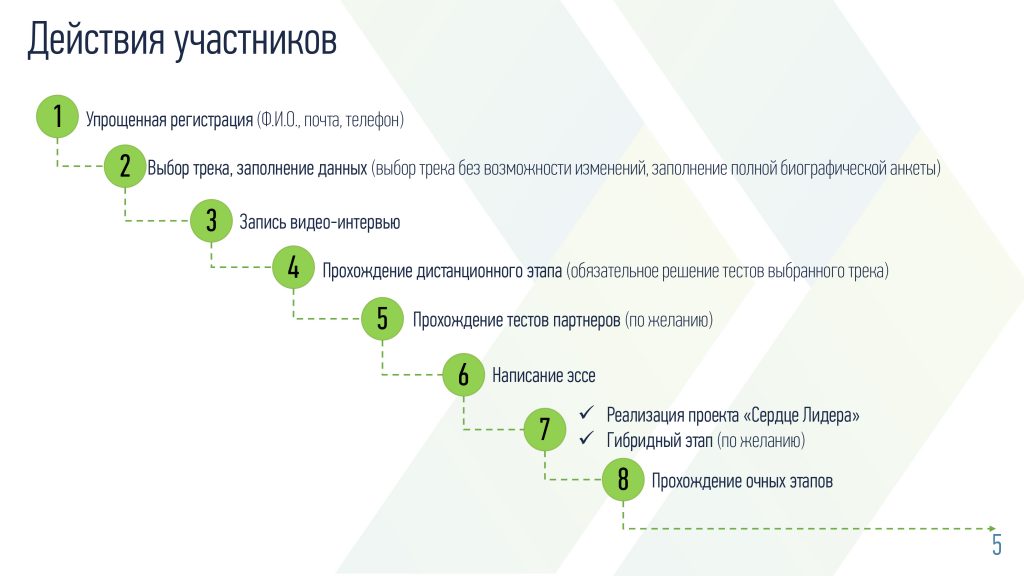 Действия участников

1 Упрощенная регистрация (Ф.И.О., почта, телефон)

2 Выбор трека, заполнение данных (выбор трека без возможности изменений, заполнение полной биографической анкеты)

3 Запись видео-интервью

4 Прохождение дистанционного этапа (обязательное решение тестов выбранного трека)

5 Прохождение тестов партнеров (по желанию)

6 Написание эссе

7 ✓ Реализация проекта «Сердце Лидера»
✓ Гибридный этап (по желанию)

8 Прохождение очных этапов

5